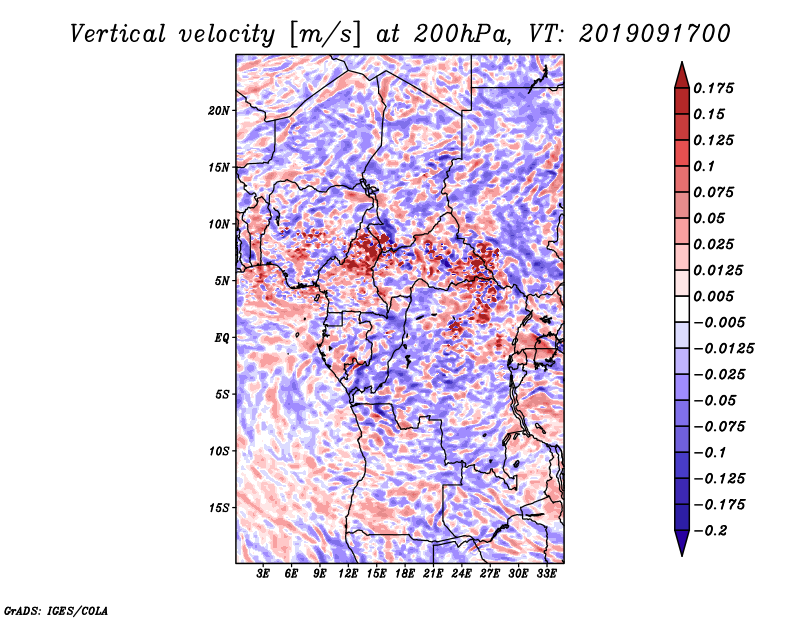 Vertical velocity [m/s] at 200hPa, VT: 2019091700

20N
15N
10N
5N
EQ
5S
10S
15S

3E 6E 9E 12E 15E 18E 21E 24E 27E 30E 33E

0.175
0.15
0.125
0.1
0.075
0.05
0.025
0.0125
0.005
−0.005
−0.0125
−0.025
−0.05
−0.075
−0.1
−0.125
−0.175
−0.2

GrADS: IGES/COLA